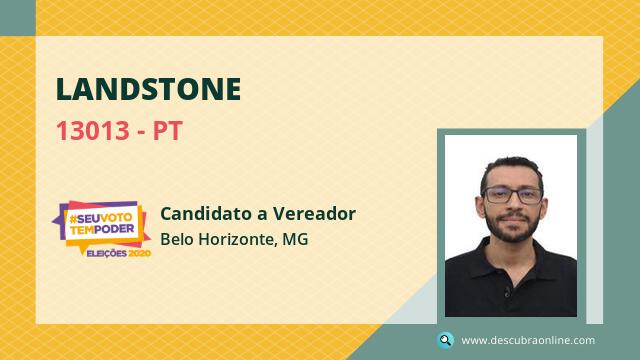 LANDSTONE
13013 - PT

#SEUVOTO TEMPODER
ELEIÇÕES 2020

Candidato a Vereador
Belo Horizonte, MG

www.descubraonline.com